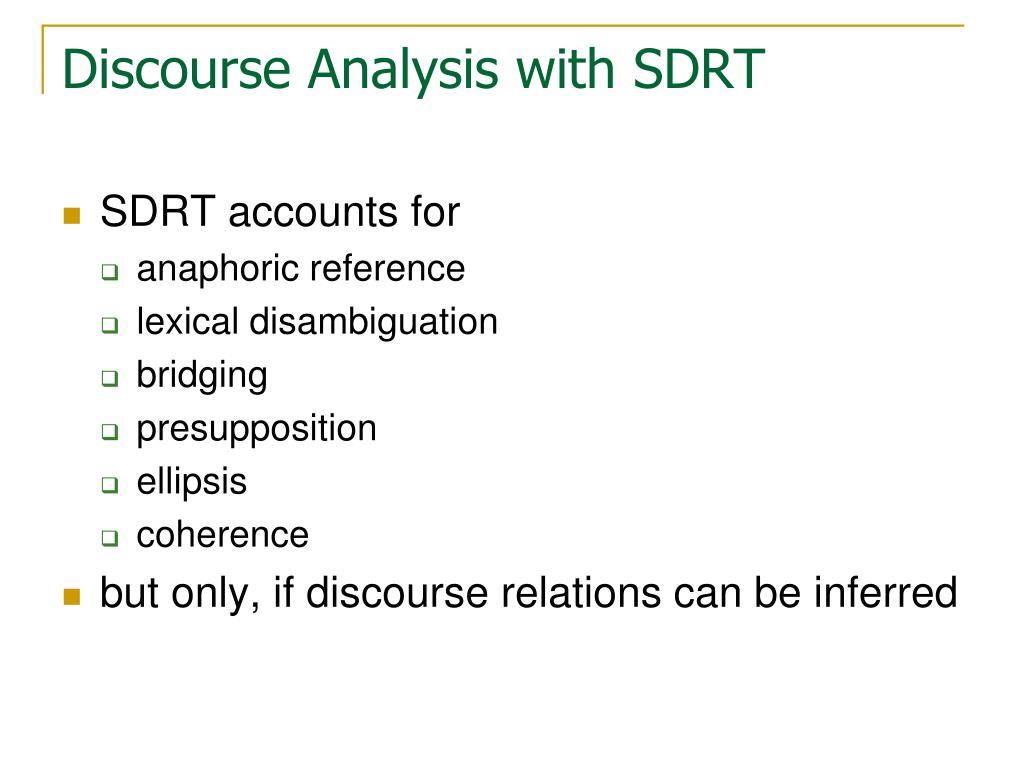 Discourse Analysis with SDRT

SDRT accounts for
anaphoric reference
lexical disambiguation
bridging
presupposition
ellipsis
coherence
but only, if discourse relations can be inferred